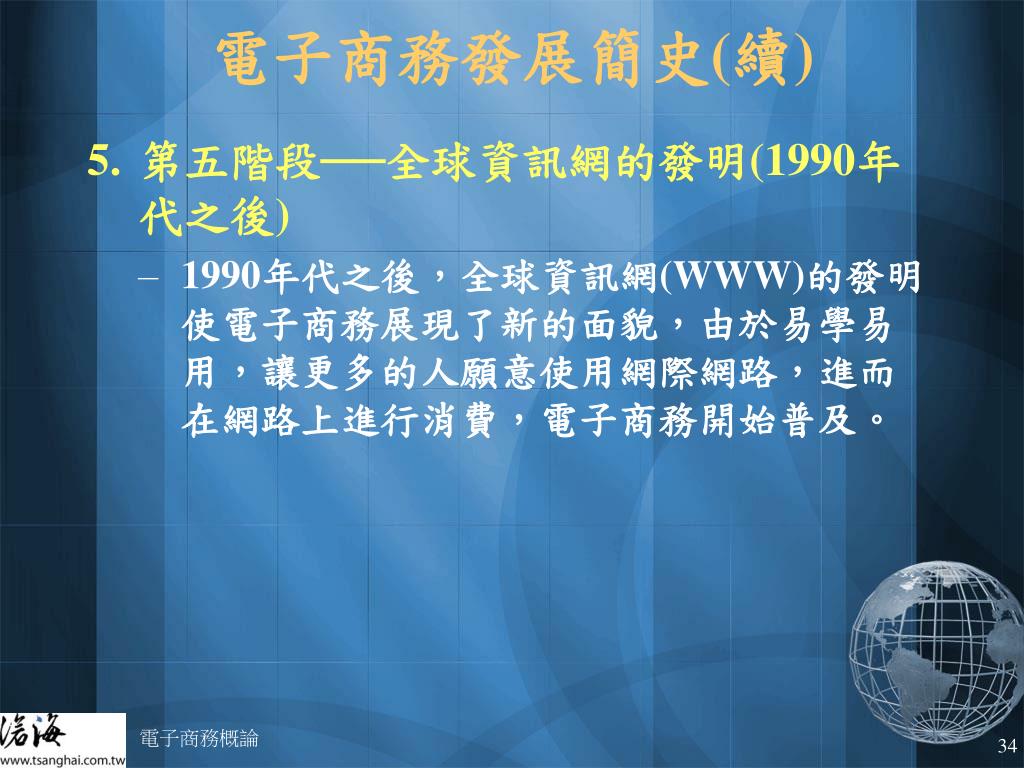 電子商務發展簡史(續)

5. 第五階段──全球資訊網的發明(1990年代之後)

– 1990年代之後，全球資訊網(WWW)的發明使電子商務展現了新的面貌，由於易學易用，讓更多的人願意使用網際網路，進而在網路上進行消費，電子商務開始普及。

滄海
www.tsanghai.com.tw

電子商務概論

34